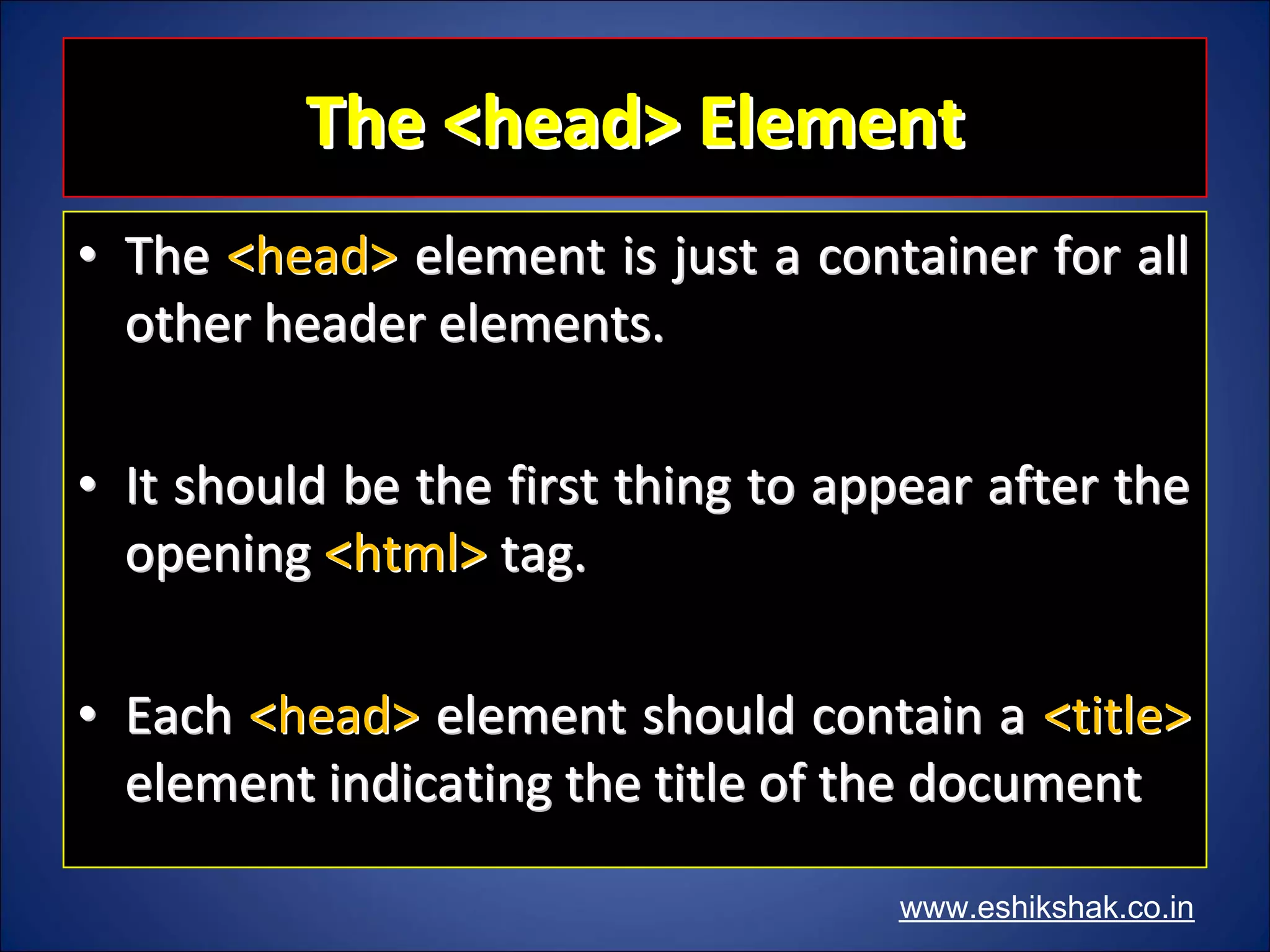 The <head> Element

• The <head> element is just a container for all other header elements.

• It should be the first thing to appear after the opening <html> tag.

• Each <head> element should contain a <title> element indicating the title of the document

www.eshikshak.co.in